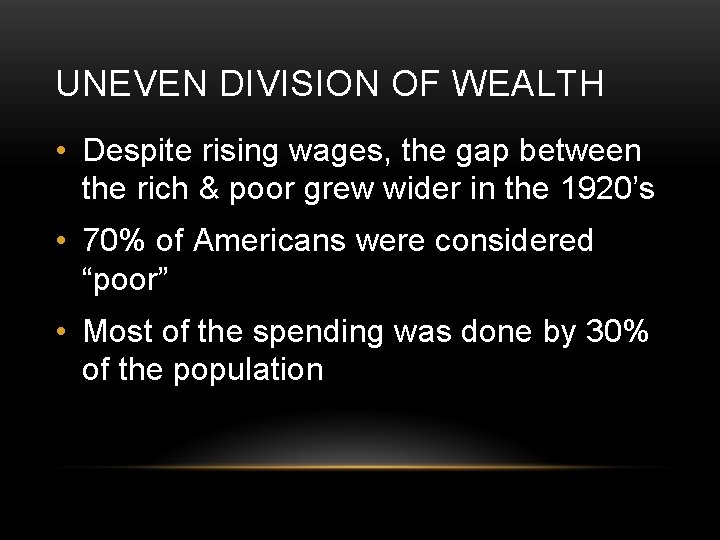 UNEVEN DIVISION OF WEALTH

• Despite rising wages, the gap between the rich & poor grew wider in the 1920’s

• 70% of Americans were considered “poor”

• Most of the spending was done by 30% of the population